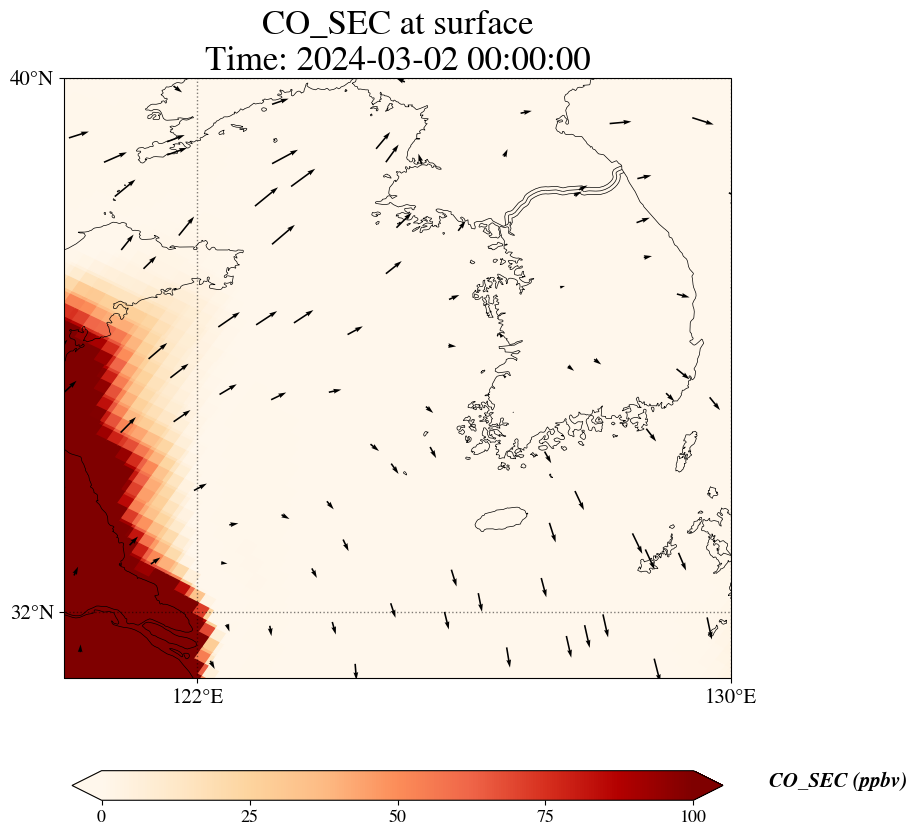 CO_SEC at surface
Time: 2024-03-02 00:00:00

40°N
32°N
122°E
130°E

0
25
50
75
100
CO_SEC (ppbv)